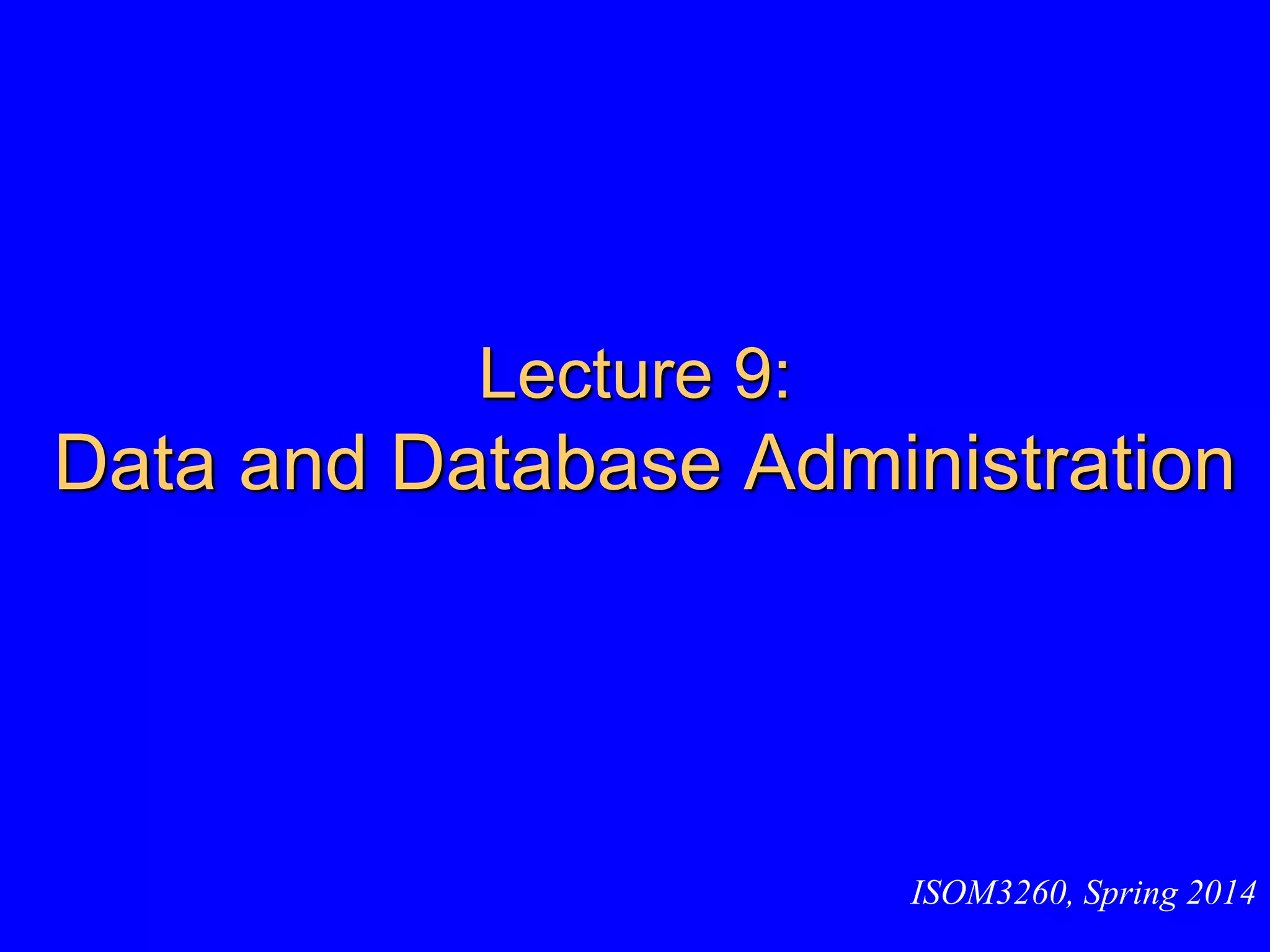 Lecture 9:
Data and Database Administration

ISOM3260, Spring 2014